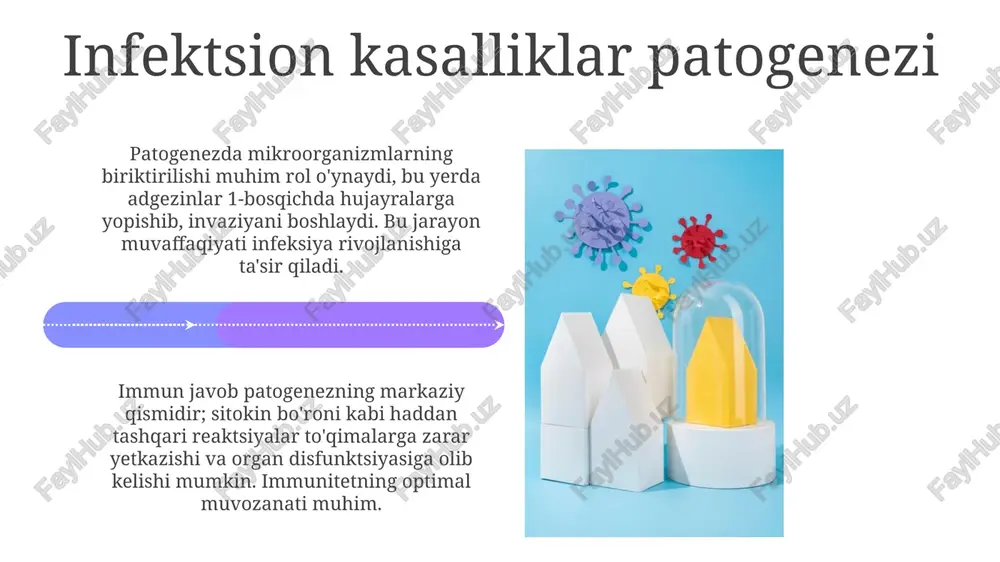 Infektsion kasalliklar patogenezi

Patogenezda mikroorganizmlarning biriktirilishi muhim rol o'ynaydi, bu yerda adgezinlar 1-bosqichda hujayralarga yopishib, invaziyani boshlaydi. Bu jarayon muvaffaqiyati infeksiya rivojlanishiga ta'sir qiladi.

Immun javob patogenezning markaziy qismidir; sitokin bo'roni kabi haddan tashqari reaktsiyalar to'qimalarga zarar yetkazishi va organ disfunktsiyasiga olib kelishi mumkin. Immunitetning optimal muvozanati muhim.

FaylHub.uz